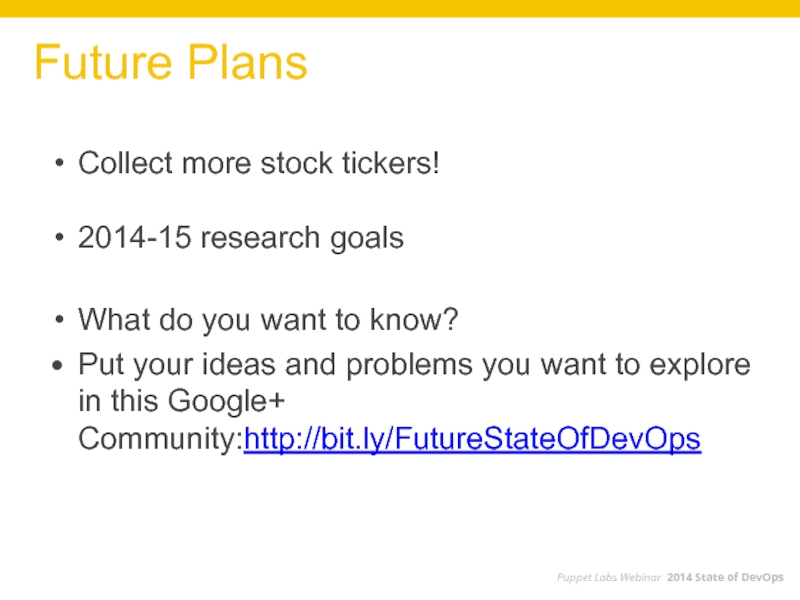 Future Plans

• Collect more stock tickers!

• 2014-15 research goals

• What do you want to know?
• Put your ideas and problems you want to explore in this Google+ Community:http://bit.ly/FutureStateOfDevOps

Puppet Labs Webinar 2014 State of DevOps